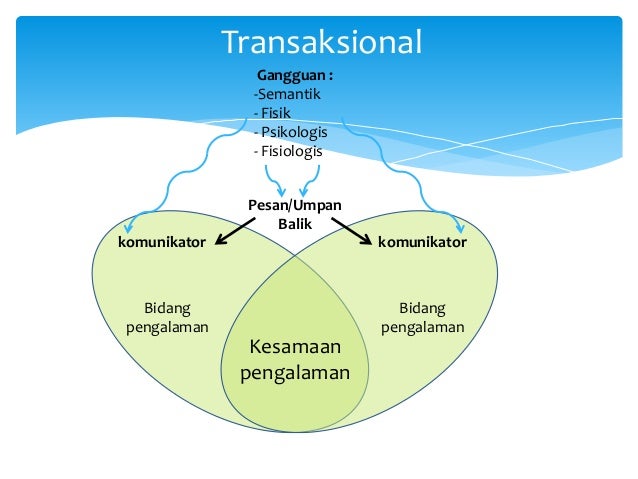 Transaksional

Gangguan :
-Semantik
- Fisik
- Psikologis
- Fisiologis

Pesan/Umpan Balik

komunikator

komunikator

Bidang pengalaman

Bidang pengalaman

Kesamaan pengalaman